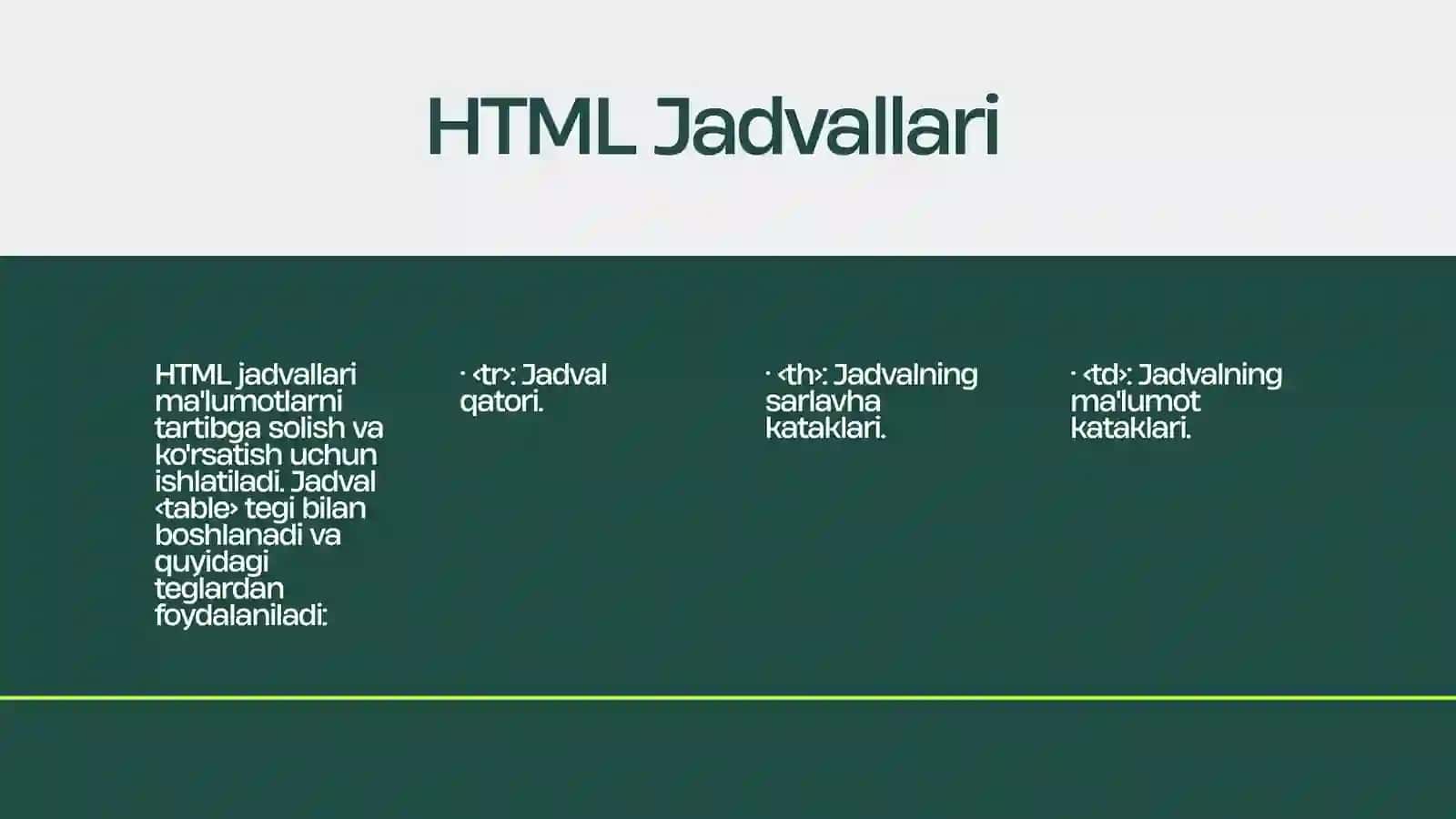 HTML Jadvallari

HTML jadvallari ma'lumotlarni tartibga solish va ko'rsatish uchun ishlatiladi. Jadval <table> tegi bilan boshlanadi va quyidagi teglardan foydalaniladi:

• <tr>: Jadval qatori.

• <th>: Jadvalning sarlavha kataklari.

• <td>: Jadvalning ma'lumot kataklari.